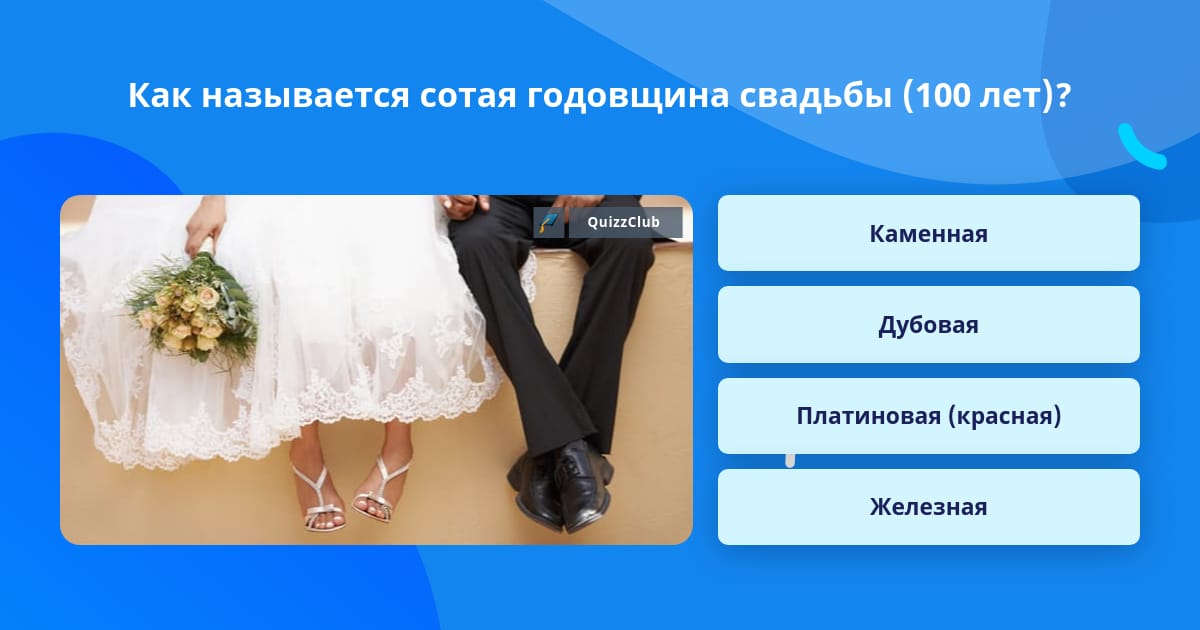 Как называется сотая годовщина свадьбы (100 лет)?

QuizzClub

Каменная

Дубовая

Платиновая (красная)

Железная